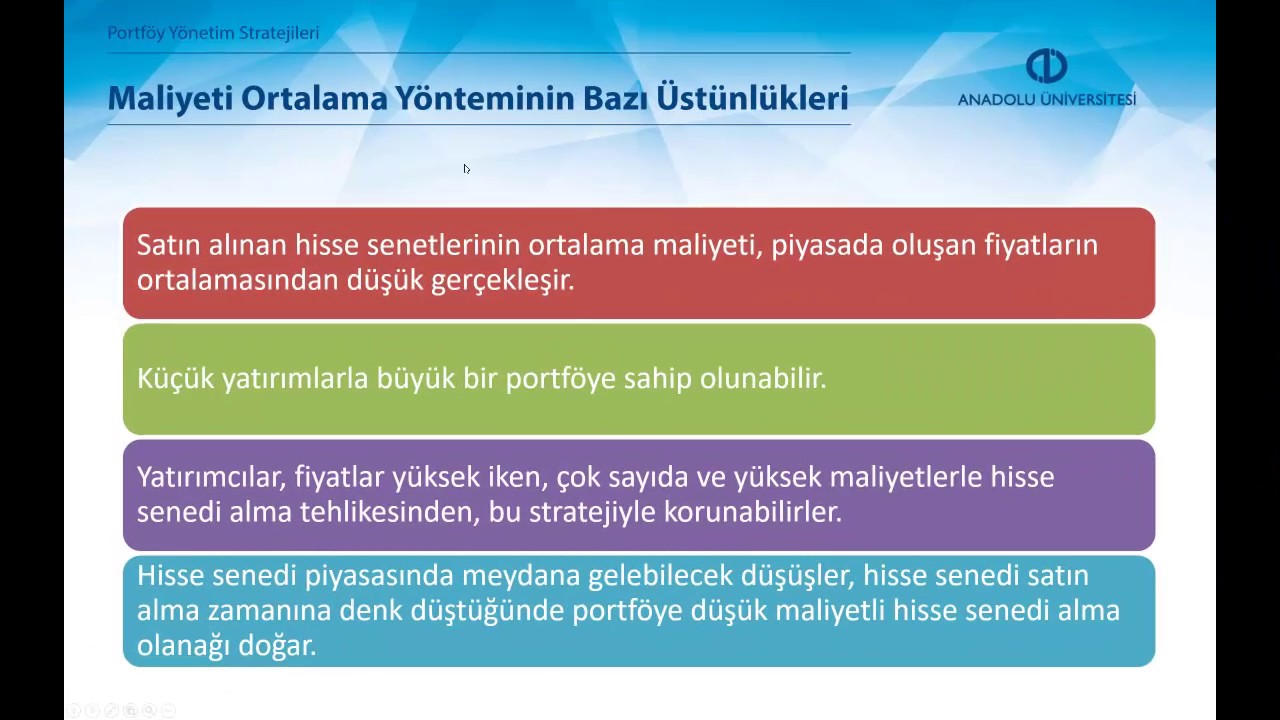 Portföy Yönetim Stratejileri

Maliyeti Ortalama Yönteminin Bazı Üstünlükleri

ANADOLU ÜNİVERSİTESİ

Satın alınan hisse senetlerinin ortalama maliyeti, piyasada oluşan fiyatların ortalamasından düşük gerçekleşir.

Küçük yatırımlarla büyük bir portföye sahip olunabilir.

Yatırımcılar, fiyatlar yüksek iken, çok sayıda ve yüksek maliyetlerle hisse senedi alma tehlikesinden, bu stratejiyle korunabilirler.

Hisse senedi piyasasında meydana gelebilecek düşüşler, hisse senedi satın alma zamanına denk düştüğünde portföye düşük maliyetli hisse senedi alma olanağı doğar.